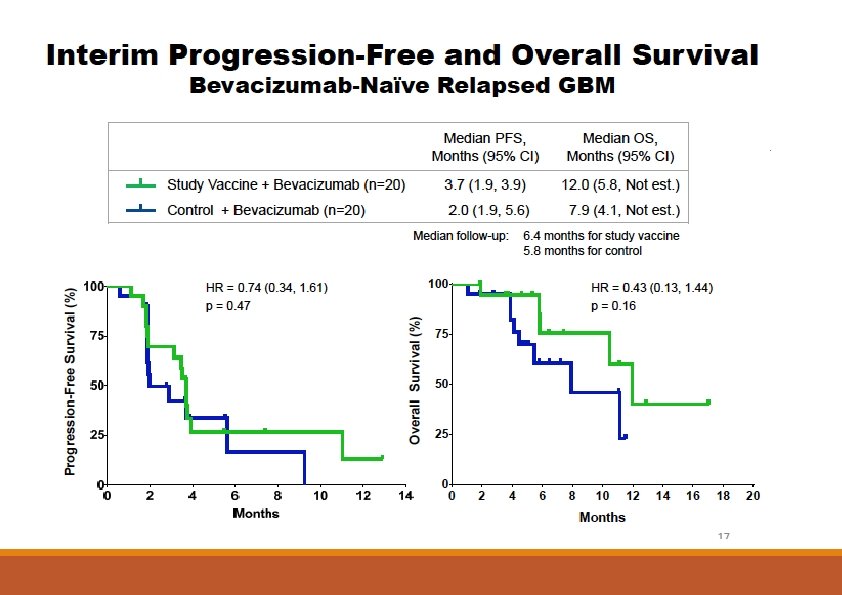 Interim Progression-Free and Overall Survival
Bevacizumab-Naïve Relapsed GBM

| | Median PFS, Months (95% CI) | Median OS, Months (95% CI) |
|---|---|---|
| Study Vaccine + Bevacizumab (n=20) | 3.7 (1.9, 3.9) | 12.0 (5.8, Not est.) |
| Control + Bevacizumab (n=20) | 2.0 (1.9, 5.6) | 7.9 (4.1, Not est.) |

Median follow-up: 6.4 months for study vaccine
5.8 months for control

HR = 0.74 (0.34, 1.61)
p = 0.47

Progression-Free Survival (%)
100
75
50
25
0
0 2 4 6 8 10 12 14
Months

HR = 0.43 (0.13, 1.44)
p = 0.16

Overall Survival (%)
100
75
50
25
0
0 2 4 6 8 10 12 14 16 18 20
Months

17